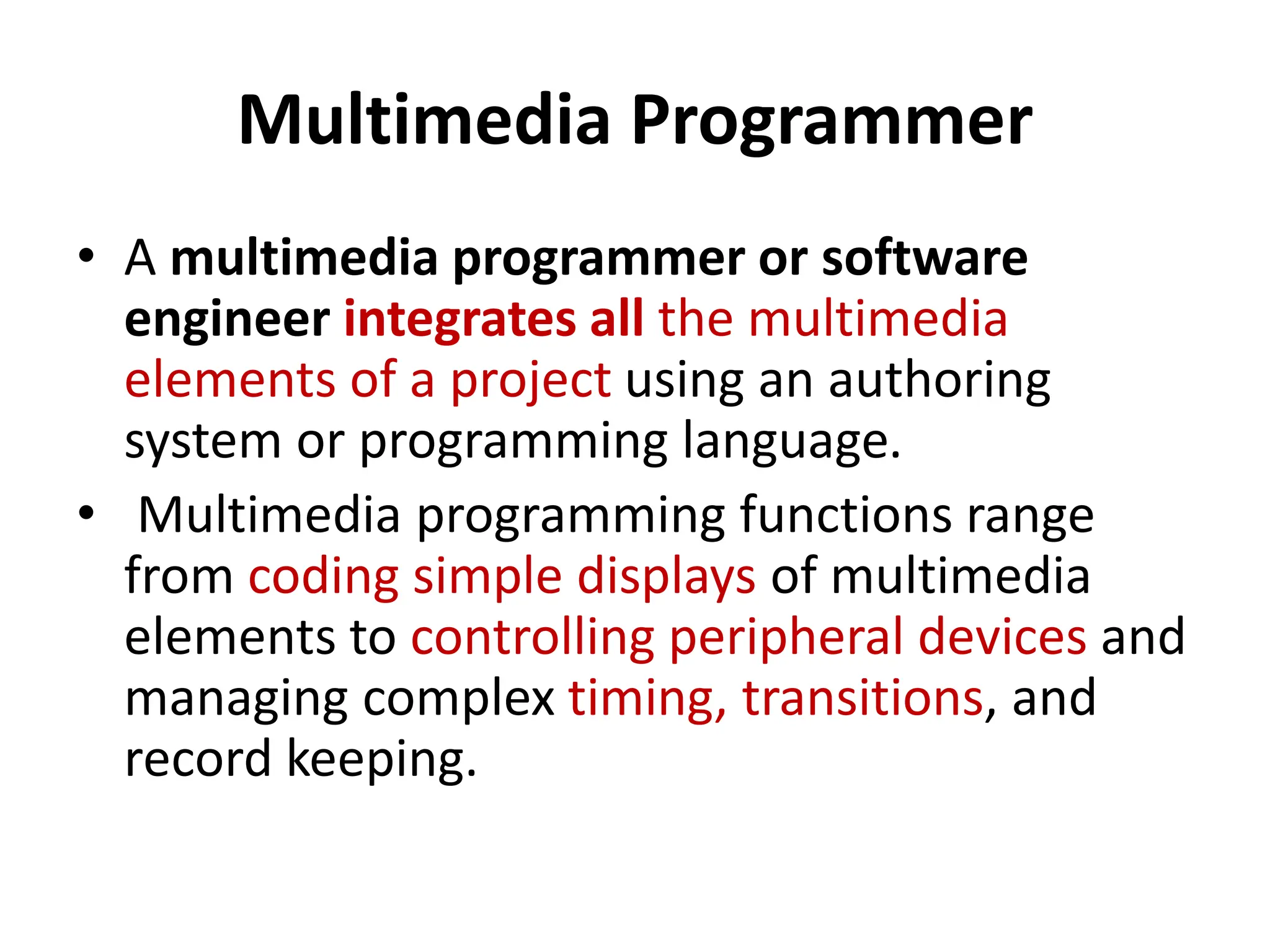 Multimedia Programmer

• A multimedia programmer or software engineer integrates all the multimedia elements of a project using an authoring system or programming language.

• Multimedia programming functions range from coding simple displays of multimedia elements to controlling peripheral devices and managing complex timing, transitions, and record keeping.